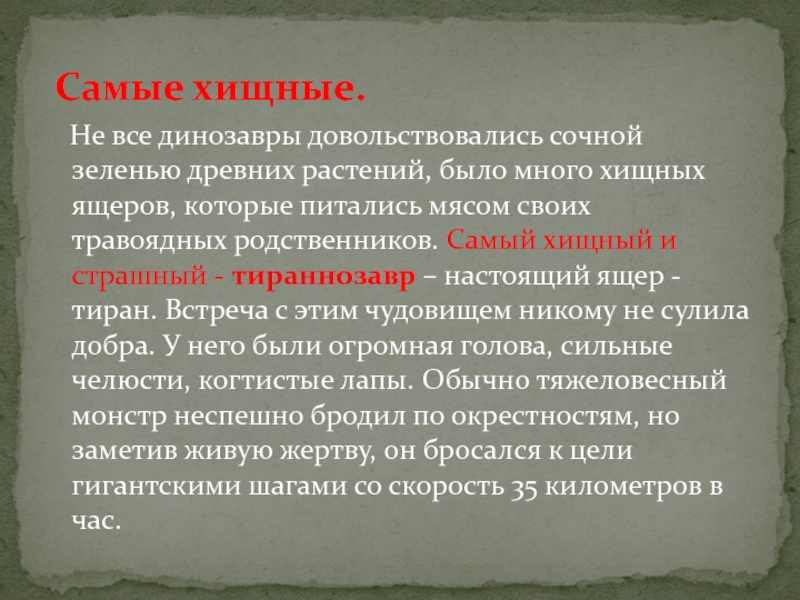 Самые хищные.

Не все динозавры довольствовались сочной зеленью древних растений, было много хищных ящеров, которые питались мясом своих травоядных родственников. Самый хищный и страшный - тираннозавр – настоящий ящер - тиран. Встреча с этим чудовищем никому не сулила добра. У него были огромная голова, сильные челюсти, когтистые лапы. Обычно тяжеловесный монстр неспешно бродил по окрестностям, но заметив живую жертву, он бросался к цели гигантскими шагами со скорость 35 километров в час.